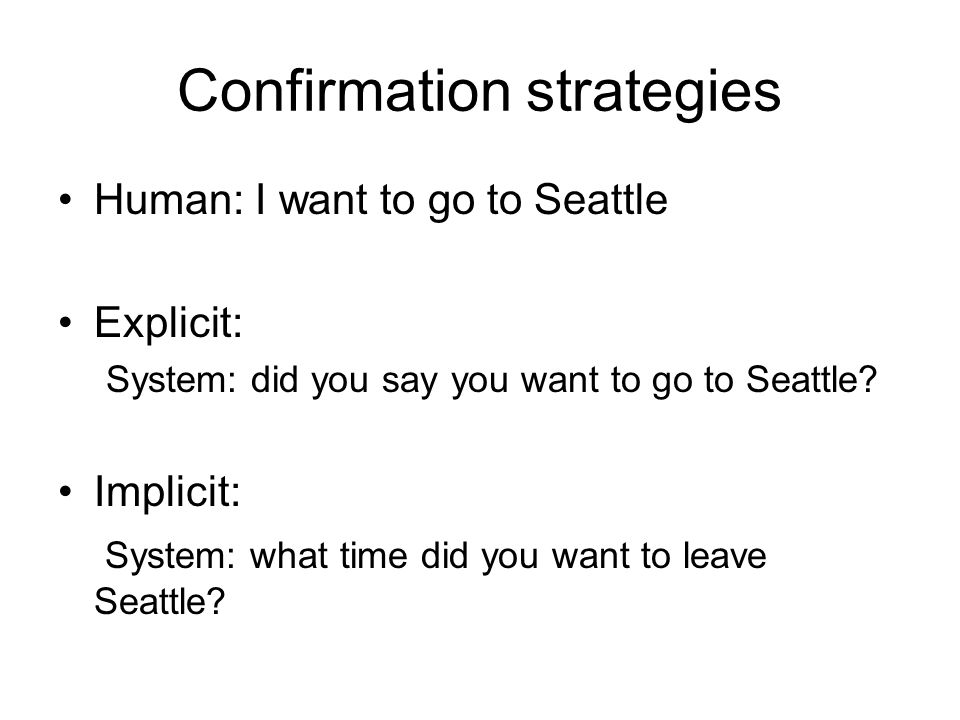 Confirmation strategies

• Human: I want to go to Seattle

• Explicit:
System: did you say you want to go to Seattle?

• Implicit:
System: what time did you want to leave Seattle?